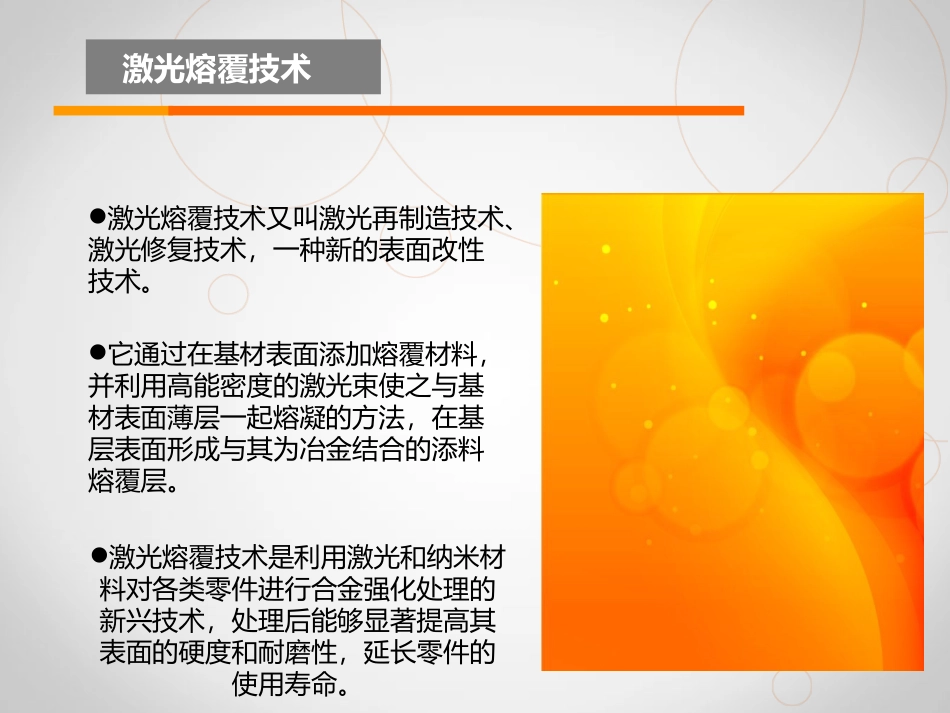 激光熔覆技术

●激光熔覆技术又叫激光再制造技术、激光修复技术，一种新的表面改性技术。

●它通过在基材表面添加熔覆材料，并利用高能密度的激光束使之与基材表面薄层一起熔凝的方法，在基层表面形成与其为冶金结合的添料熔覆层。

●激光熔覆技术是利用激光和纳米材料对各类零件进行合金强化处理的新兴技术，处理后能够显著提高其表面的硬度和耐磨性，延长零件的使用寿命。